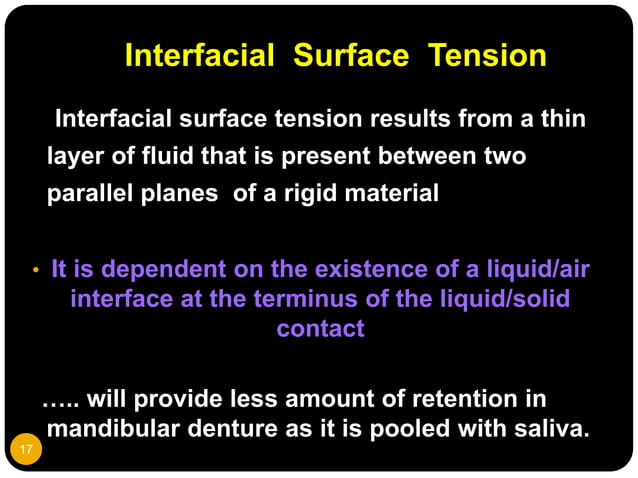 Interfacial Surface Tension

Interfacial surface tension results from a thin layer of fluid that is present between two parallel planes of a rigid material

• It is dependent on the existence of a liquid/air interface at the terminus of the liquid/solid contact

….. will provide less amount of retention in mandibular denture as it is pooled with saliva.

17